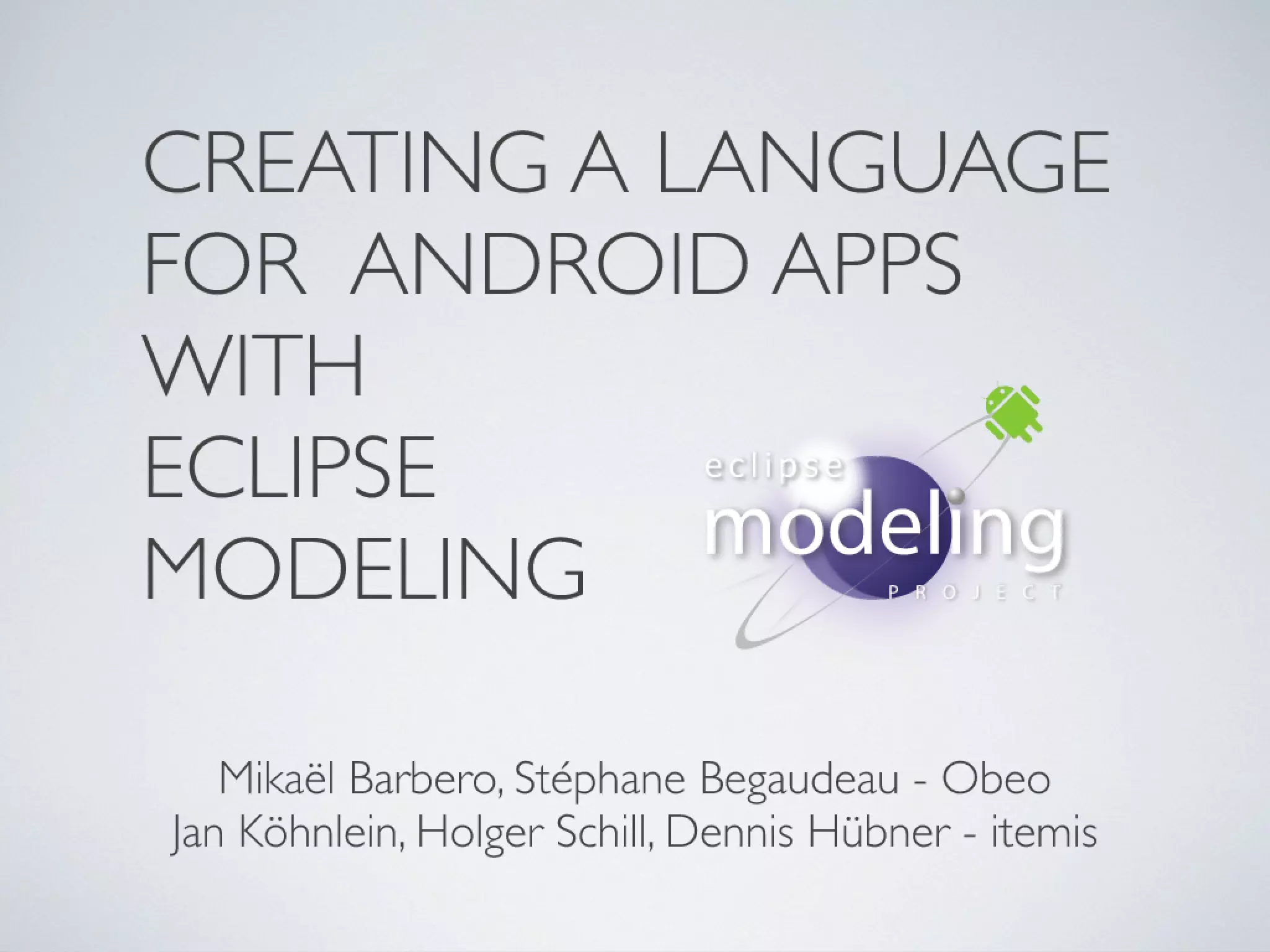 CREATING A LANGUAGE FOR ANDROID APPS WITH ECLIPSE MODELING

eclipse
modeling
PROJECT

Mikaël Barbero, Stéphane Begaudeau - Obeo
Jan Köhnlein, Holger Schill, Dennis Hübner - itemis